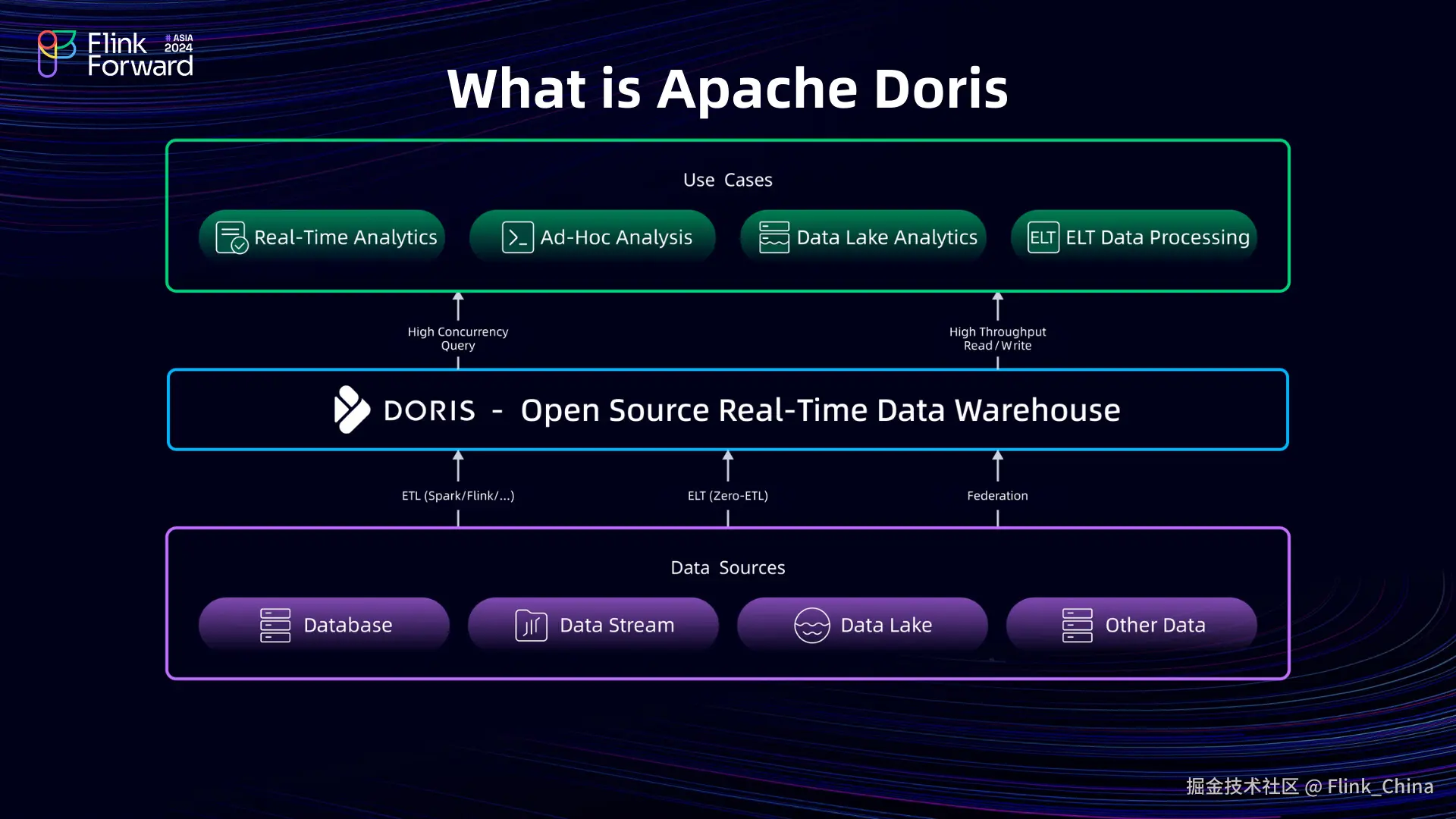 Flink Forward # ASIA 2024

What is Apache Doris

Use Cases

Real-Time Analytics

Ad-Hoc Analysis

Data Lake Analytics

ELT ELT Data Processing

High Concurrency Query

High Throughput Read / Write

DORIS - Open Source Real-Time Data Warehouse

ETL (Spark/Flink/...)

ELT (Zero-ETL)

Federation

Data Sources

Database

Data Stream

Data Lake

Other Data

掘金技术社区 @ Flink_China